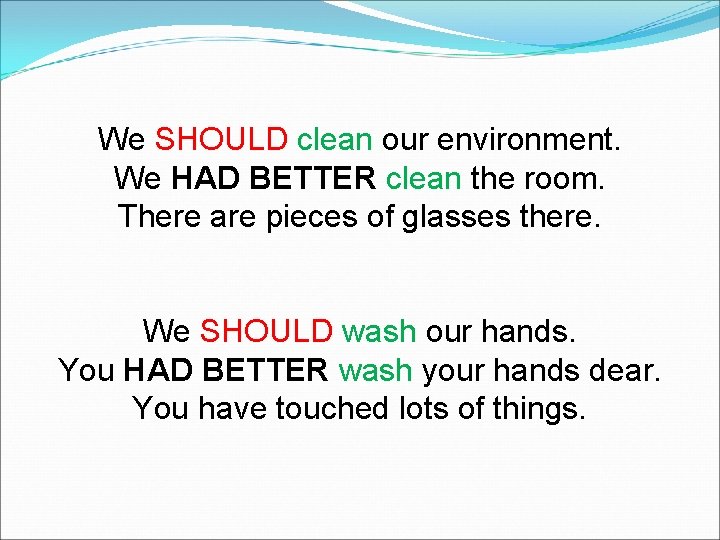 We SHOULD clean our environment.
We HAD BETTER clean the room.
There are pieces of glasses there.

We SHOULD wash our hands.
You HAD BETTER wash your hands dear.
You have touched lots of things.